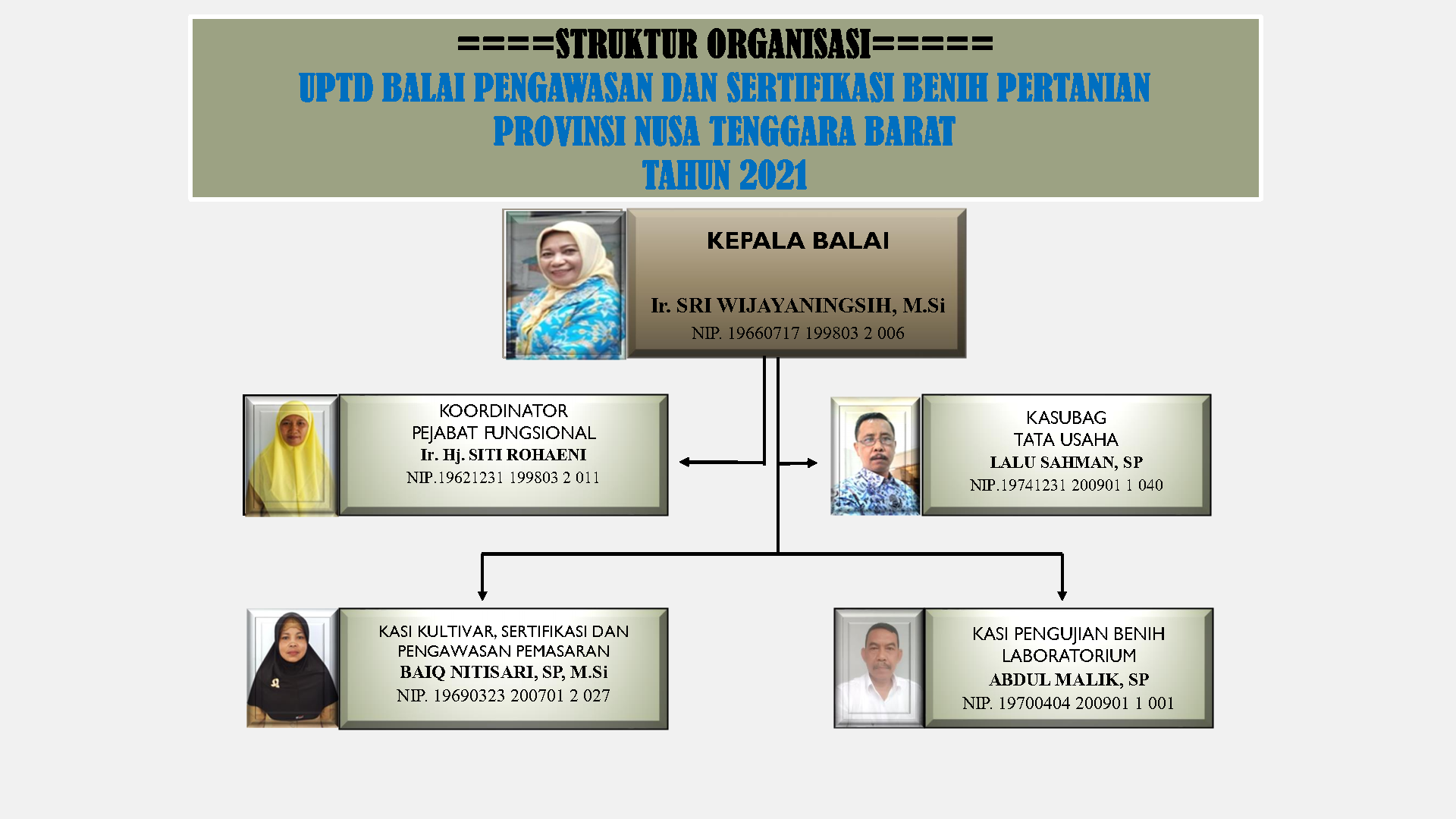 ====STRUKTUR ORGANISASI=====
UPTD BALAI PENGAWASAN DAN SERTIFIKASI BENIH PERTANIAN
PROVINSI NUSA TENGGARA BARAT
TAHUN 2021

KEPALA BALAI
Ir. SRI WIJAYANINGSIH, M.Si
NIP. 19660717 199803 2 006

KOORDINATOR
PEJABAT FUNGSIONAL
Ir. Hj. SITI ROHAENI
NIP.19621231 199803 2 011

KASUBAG
TATA USAHA
LALU SAHMAN, SP
NIP.19741231 200901 1 040

KASI KULTIVAR, SERTIFIKASI DAN PENGAWASAN PEMASARAN
BAIQ NITISARI, SP, M.Si
NIP. 19690323 200701 2 027

KASI PENGUJIAN BENIH LABORATORIUM
ABDUL MALIK, SP
NIP. 19700404 200901 1 001